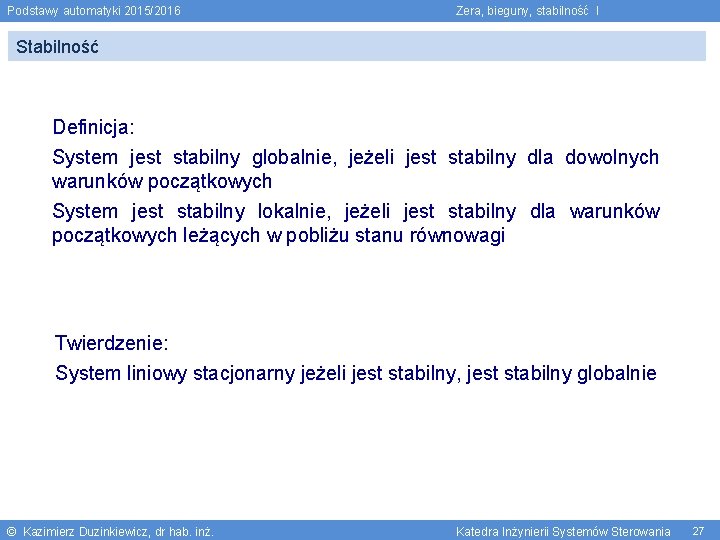 Podstawy automatyki 2015/2016

Zera, bieguny, stabilność I

Stabilność

Definicja:

System jest stabilny globalnie, jeżeli jest stabilny dla dowolnych warunków początkowych

System jest stabilny lokalnie, jeżeli jest stabilny dla warunków początkowych leżących w pobliżu stanu równowagi

Twierdzenie:

System liniowy stacjonarny jeżeli jest stabilny, jest stabilny globalnie

© Kazimierz Duzinkiewicz, dr hab. inż.

Katedra Inżynierii Systemów Sterowania

27